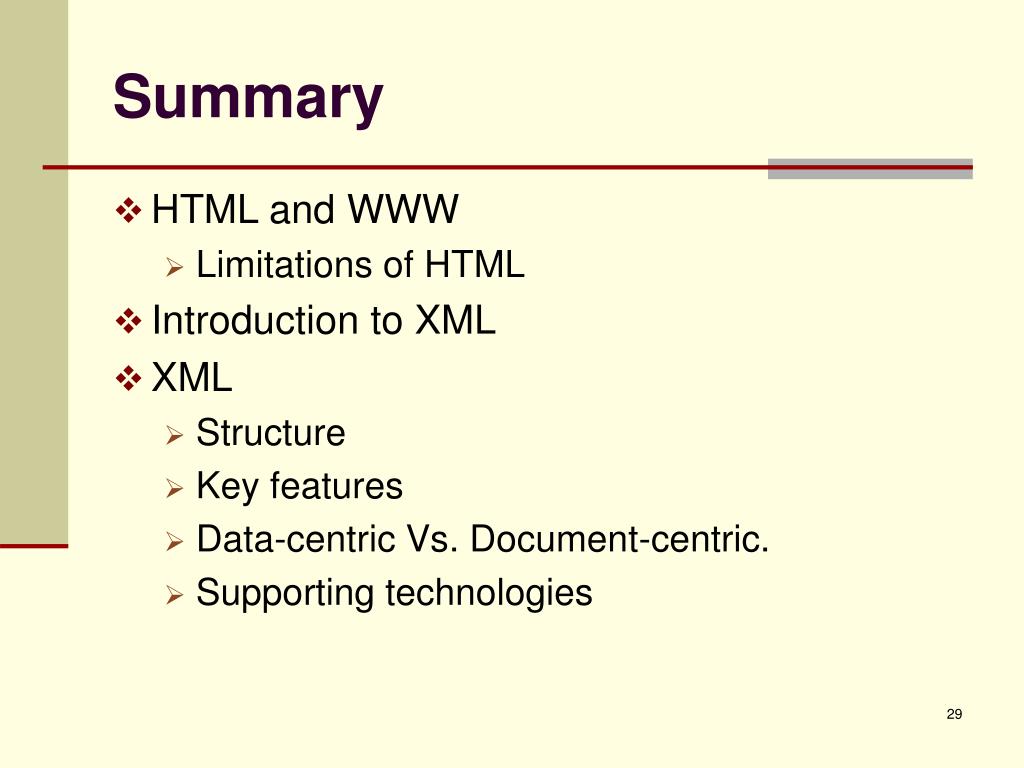 Summary

❖ HTML and WWW
➢ Limitations of HTML
❖ Introduction to XML
❖ XML
➢ Structure
➢ Key features
➢ Data-centric Vs. Document-centric.
➢ Supporting technologies

29